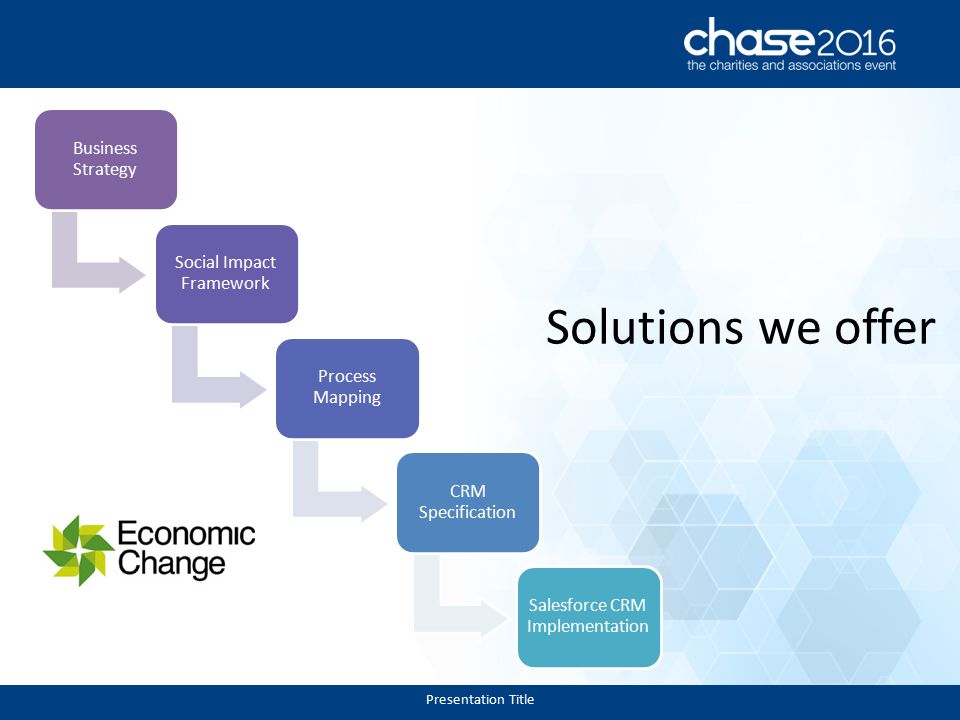 chase2016
the charities and associations event

Business Strategy

Social Impact Framework

Process Mapping

CRM Specification

Salesforce CRM Implementation

Solutions we offer

Economic Change

Presentation Title